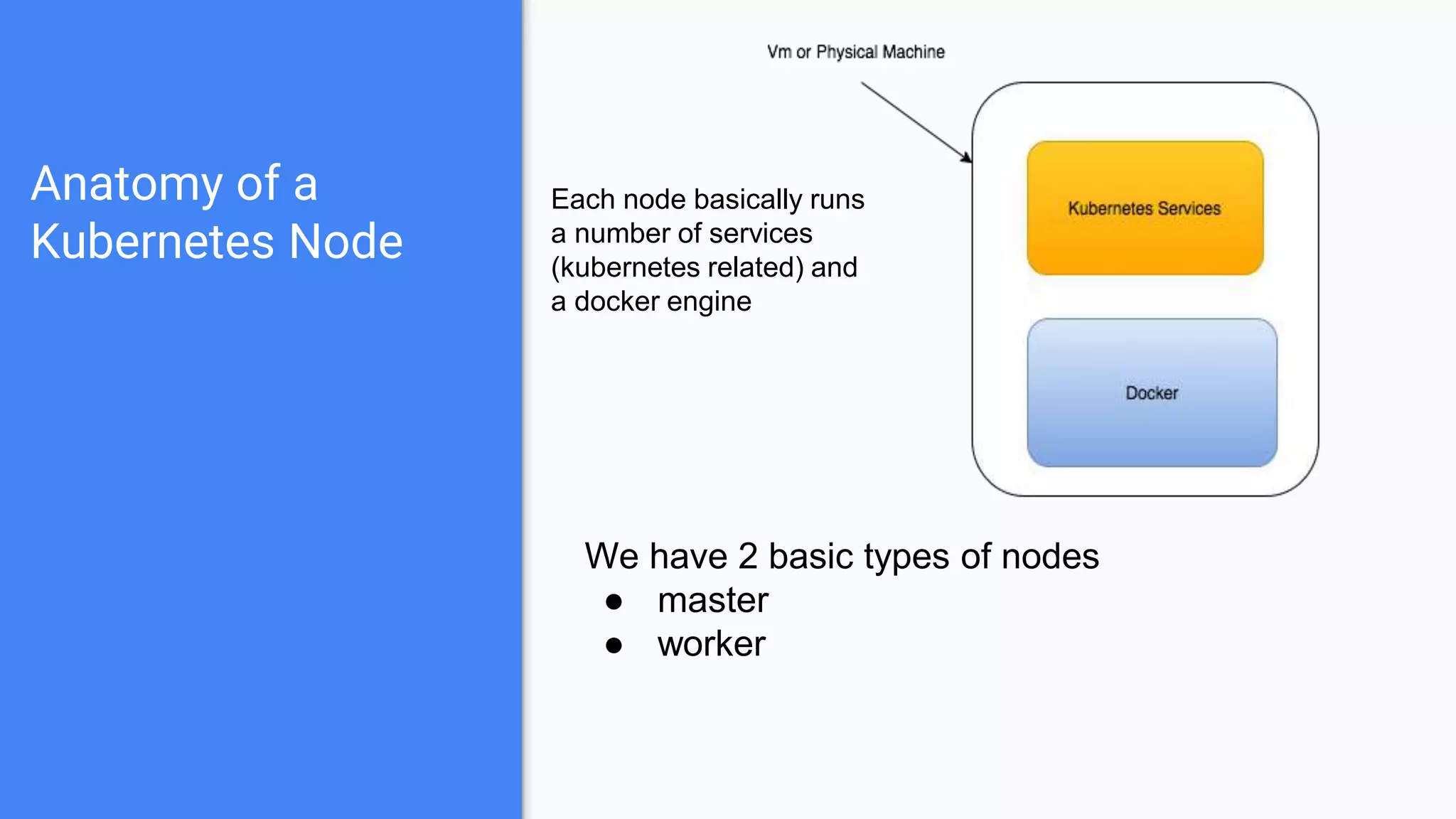 Anatomy of a Kubernetes Node

Vm or Physical Machine

Each node basically runs a number of services (kubernetes related) and a docker engine

Kubernetes Services

Docker

We have 2 basic types of nodes
● master
● worker